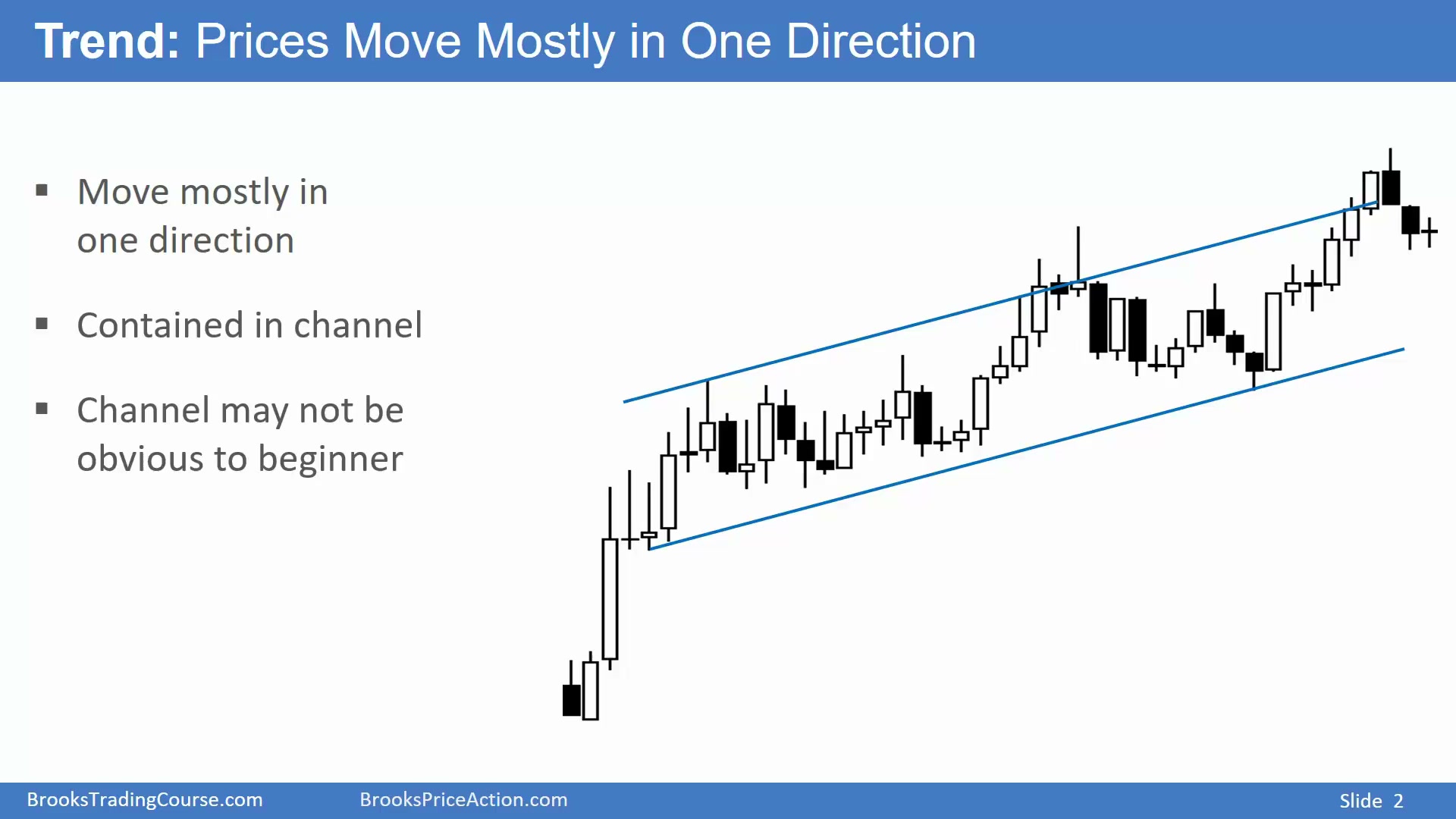 Trend: Prices Move Mostly in One Direction

▪ Move mostly in one direction

▪ Contained in channel

▪ Channel may not be obvious to beginner

BrooksTradingCourse.com BrooksPriceAction.com Slide 2